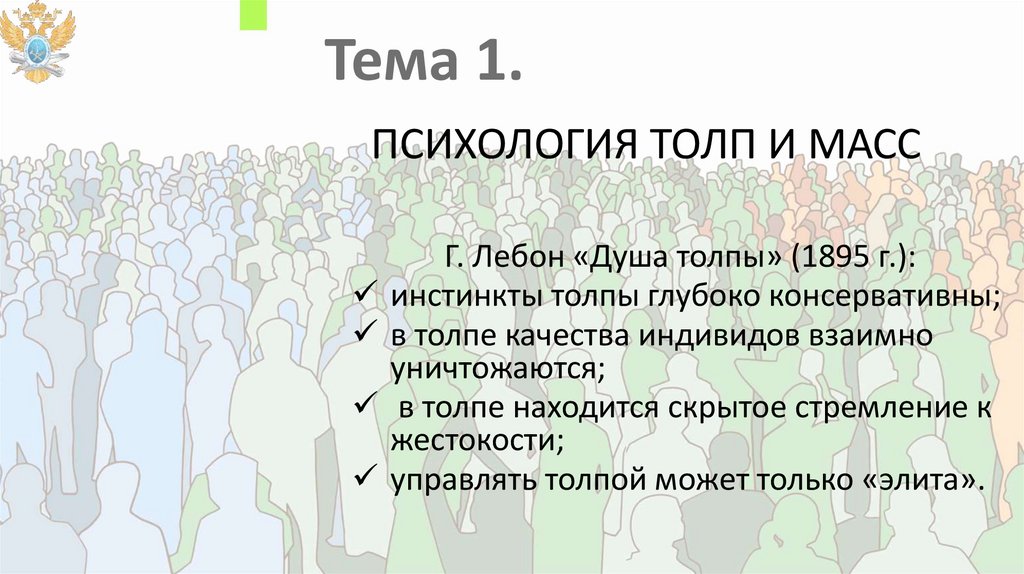 Тема 1.

ПСИХОЛОГИЯ ТОЛП И МАСС

Г. Лебон «Душа толпы» (1895 г.):

✓ инстинкты толпы глубоко консервативны;
✓ в толпе качества индивидов взаимно уничтожаются;
✓ в толпе находится скрытое стремление к жестокости;
✓ управлять толпой может только «элита».